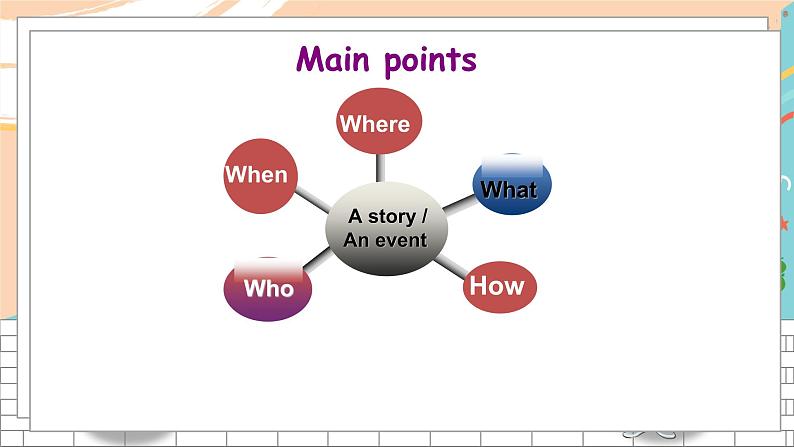 Main points

Where

When

What

A story / An event

Who

How